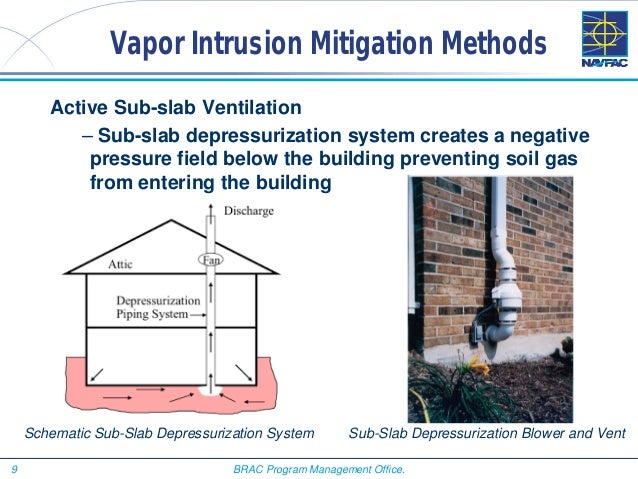 Vapor Intrusion Mitigation Methods

NAVFAC

Active Sub-slab Ventilation

– Sub-slab depressurization system creates a negative pressure field below the building preventing soil gas from entering the building

Discharge

Attic

Fan

Depressurization Piping System

Schematic Sub-Slab Depressurization System

Sub-Slab Depressurization Blower and Vent

9

BRAC Program Management Office.